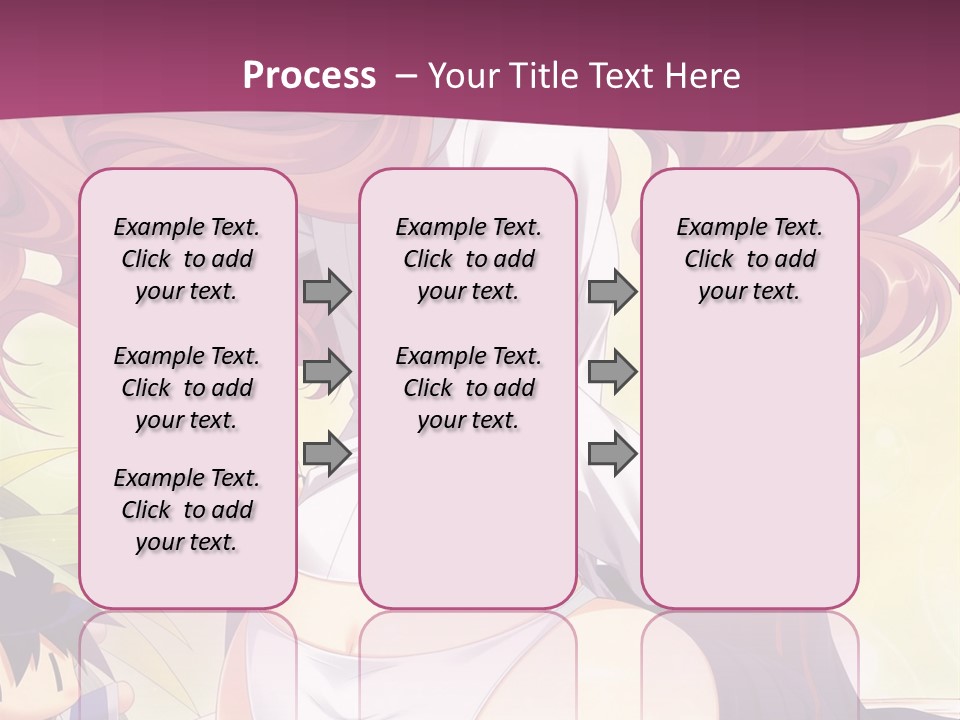 Process – Your Title Text Here

Example Text. Click to add your text.

Example Text. Click to add your text.

Example Text. Click to add your text.

Example Text. Click to add your text.

Example Text. Click to add your text.

Example Text. Click to add your text.